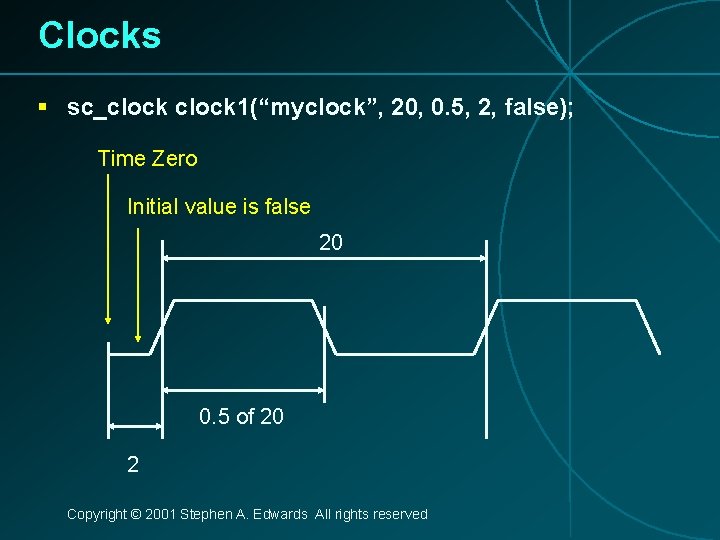 Clocks

▪ sc_clock clock1(“myclock”, 20, 0.5, 2, false);

Time Zero

Initial value is false

20

0.5 of 20

2

Copyright © 2001 Stephen A. Edwards All rights reserved